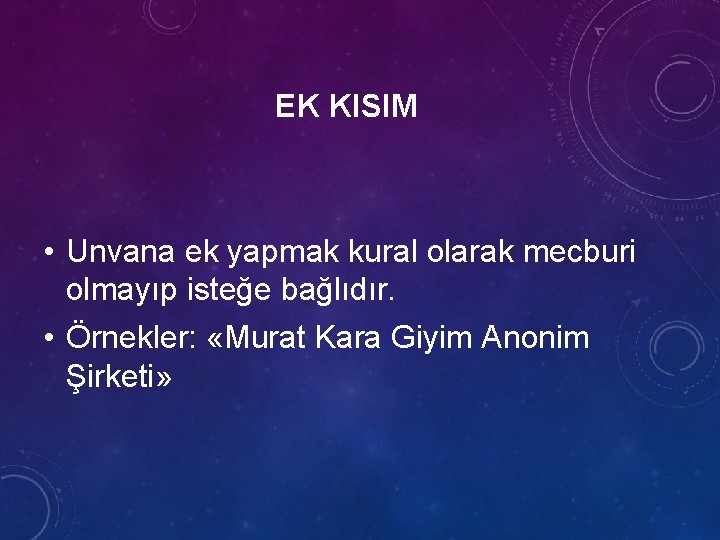 EK KISIM

• Unvana ek yapmak kural olarak mecburi olmayıp isteğe bağlıdır.

• Örnekler: «Murat Kara Giyim Anonim Şirketi»